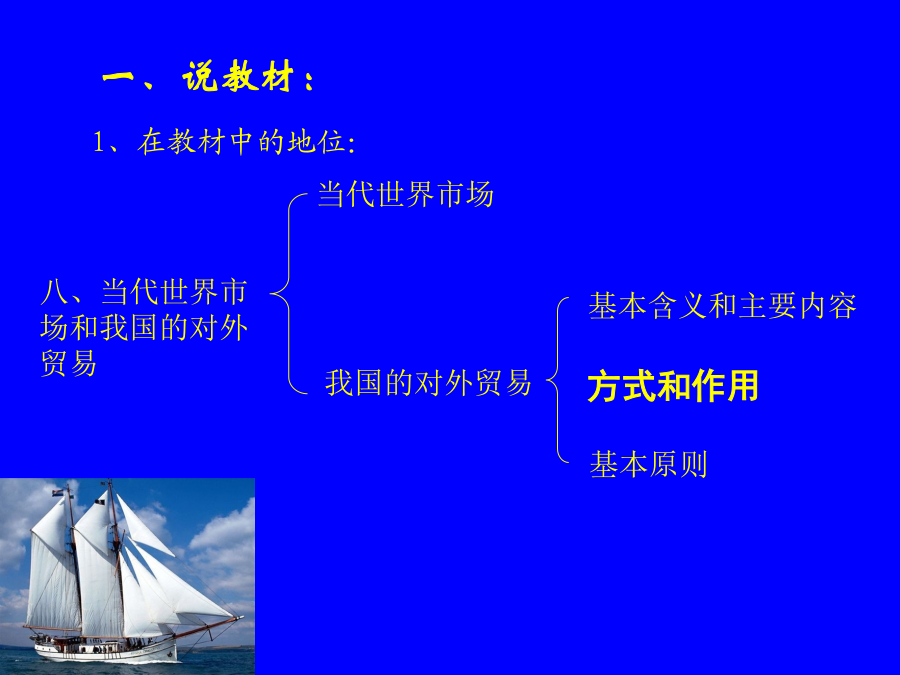 一、说教材：

1、在教材中的地位:

八、当代世界市场和我国的对外贸易

当代世界市场

我国的对外贸易

基本含义和主要内容

方式和作用

基本原则